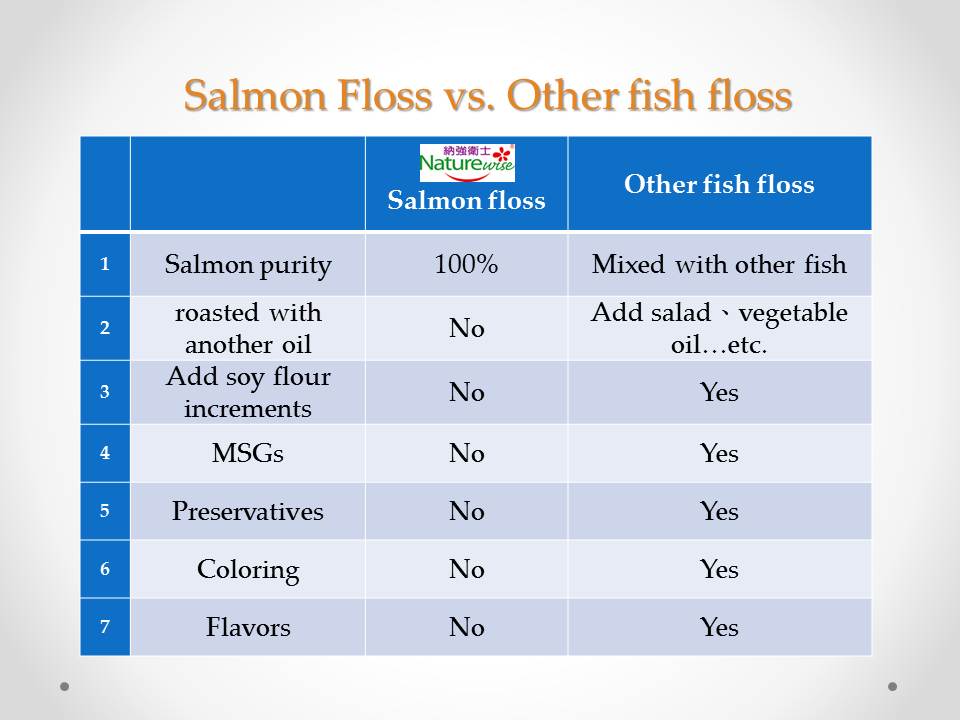 Salmon Floss vs. Other fish floss

| | | 納強衛士 Naturewise Salmon floss | Other fish floss |
|---|---|---|---|
| 1 | Salmon purity | 100% | Mixed with other fish |
| 2 | roasted with another oil | No | Add salad、vegetable oil…etc. |
| 3 | Add soy flour increments | No | Yes |
| 4 | MSGs | No | Yes |
| 5 | Preservatives | No | Yes |
| 6 | Coloring | No | Yes |
| 7 | Flavors | No | Yes |